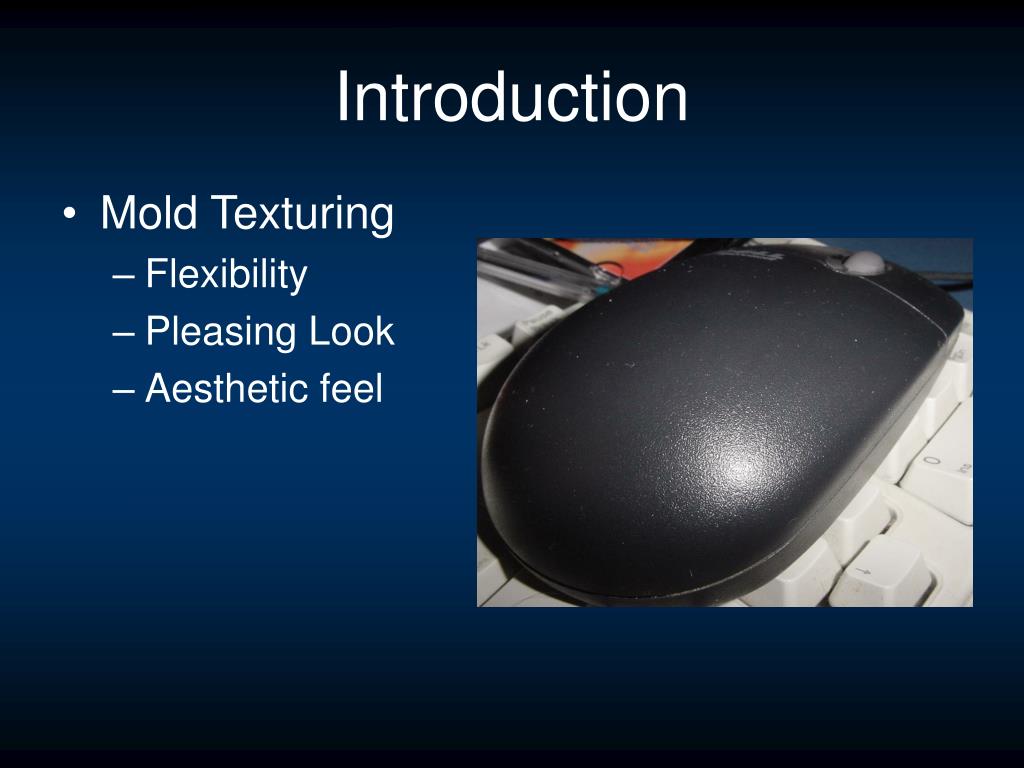 Introduction

• Mold Texturing
– Flexibility
– Pleasing Look
– Aesthetic feel